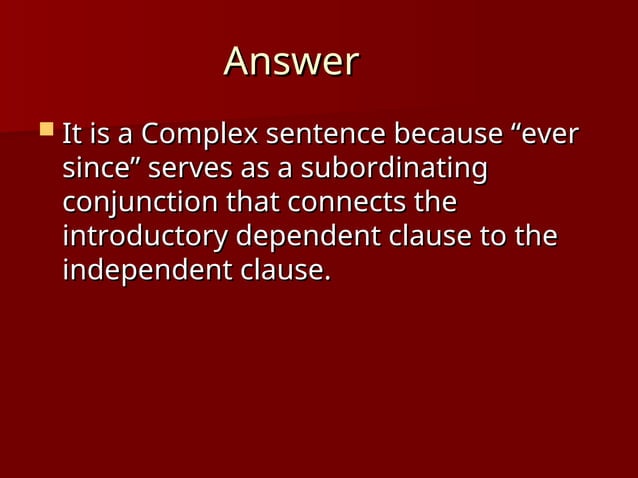 Answer

It is a Complex sentence because “ever since” serves as a subordinating conjunction that connects the introductory dependent clause to the independent clause.